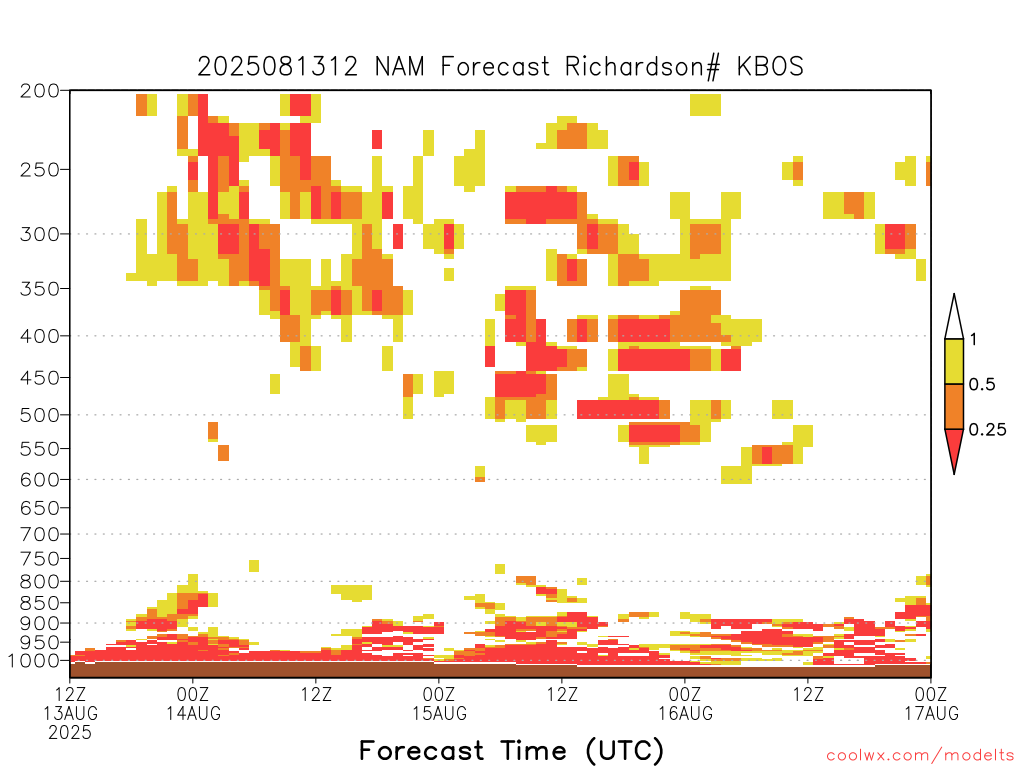 2025081312 NAM Forecast Richardson# KBOS

200
250
300
350
400
450
500
550
600
650
700
750
800
850
900
950
1000

1
0.5
0.25

12Z 13AUG 2025
00Z 14AUG
12Z
00Z 15AUG
12Z
00Z 16AUG
12Z
00Z 17AUG

Forecast Time (UTC)

coolwx.com/modelts